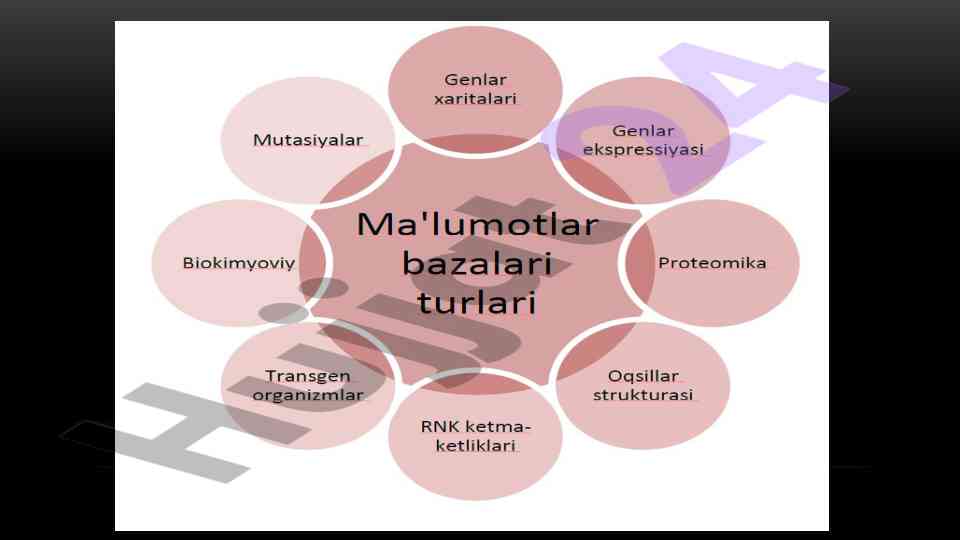 Ma'lumotlar bazalari turlari

Genlar xaritalari

Genlar ekspressiyasi

Proteomika

Oqsillar strukturasi

RNK ketma-ketliklari

Transgen organizmlar

Biokimyoviy

Mutasiyalar

Hujjat24